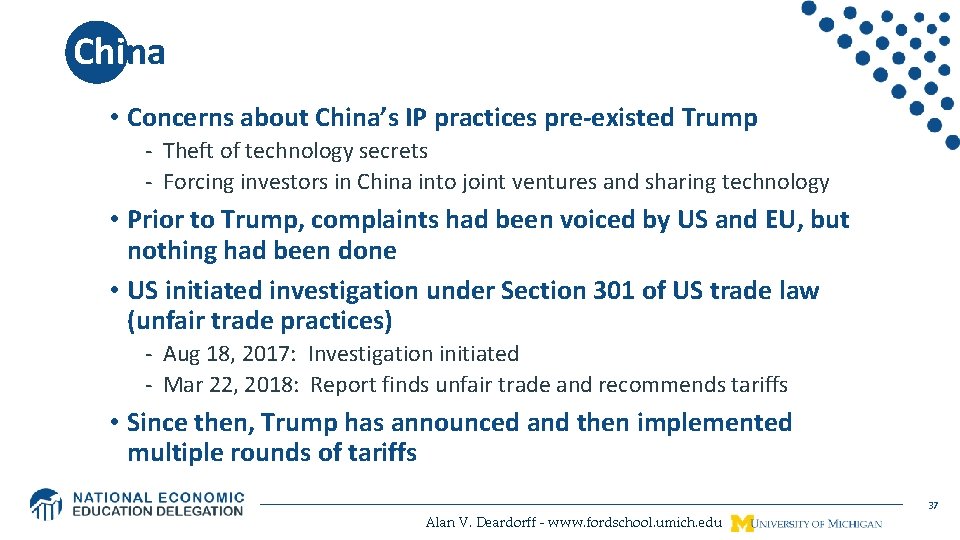 China

• Concerns about China's IP practices pre-existed Trump
- Theft of technology secrets
- Forcing investors in China into joint ventures and sharing technology

• Prior to Trump, complaints had been voiced by US and EU, but nothing had been done

• US initiated investigation under Section 301 of US trade law (unfair trade practices)
- Aug 18, 2017: Investigation initiated
- Mar 22, 2018: Report finds unfair trade and recommends tariffs

• Since then, Trump has announced and then implemented multiple rounds of tariffs

NATIONAL ECONOMIC EDUCATION DELEGATION

Alan V. Deardorff - www.fordschool.umich.edu

UNIVERSITY OF MICHIGAN

37